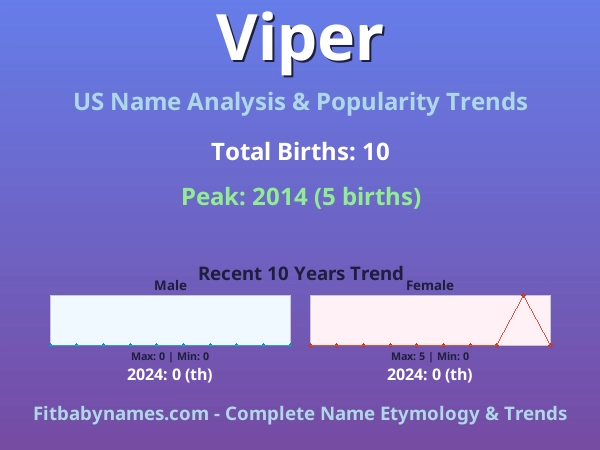 Viper

US Name Analysis & Popularity Trends

Total Births: 10

Peak: 2014 (5 births)

Recent 10 Years Trend

Male

Max: 0 | Min: 0

2024: 0 (th)

Female

Max: 5 | Min: 0

2024: 0 (th)

Fitbabynames.com - Complete Name Etymology & Trends